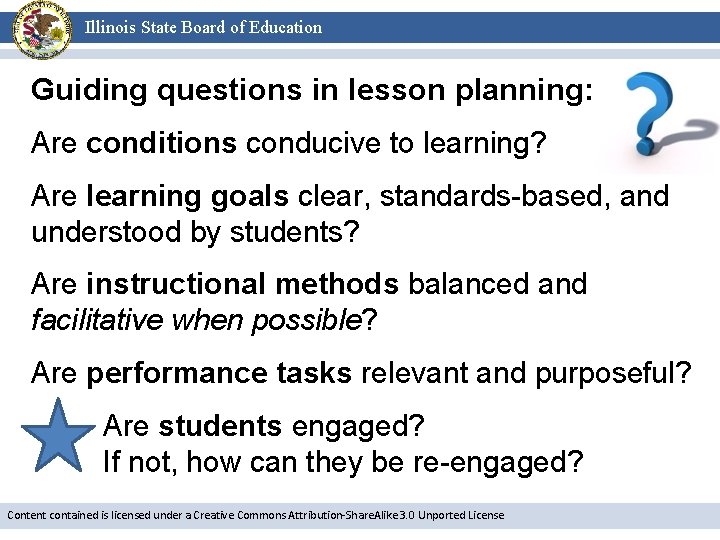 Illinois State Board of Education

Guiding questions in lesson planning:

Are conditions conducive to learning?

Are learning goals clear, standards-based, and understood by students?

Are instructional methods balanced and facilitative when possible?

Are performance tasks relevant and purposeful?

Are students engaged?
If not, how can they be re-engaged?

Content contained is licensed under a Creative Commons Attribution-ShareAlike 3.0 Unported License